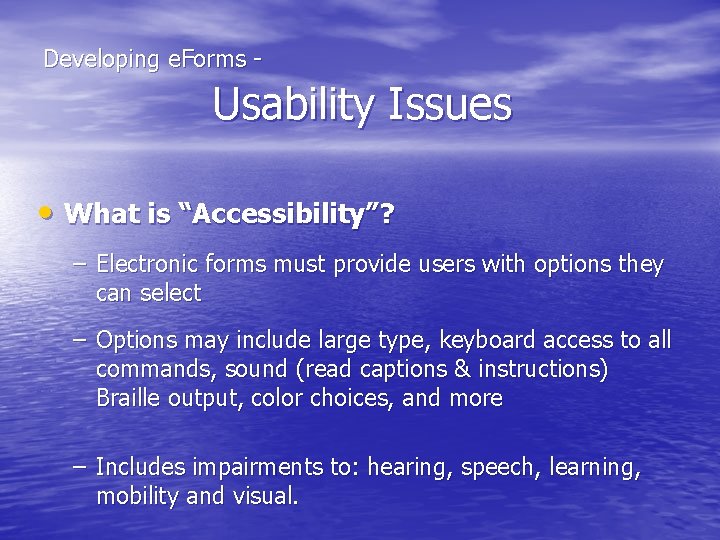 Developing eForms -

Usability Issues

• What is “Accessibility”?

– Electronic forms must provide users with options they can select

– Options may include large type, keyboard access to all commands, sound (read captions & instructions) Braille output, color choices, and more

– Includes impairments to: hearing, speech, learning, mobility and visual.